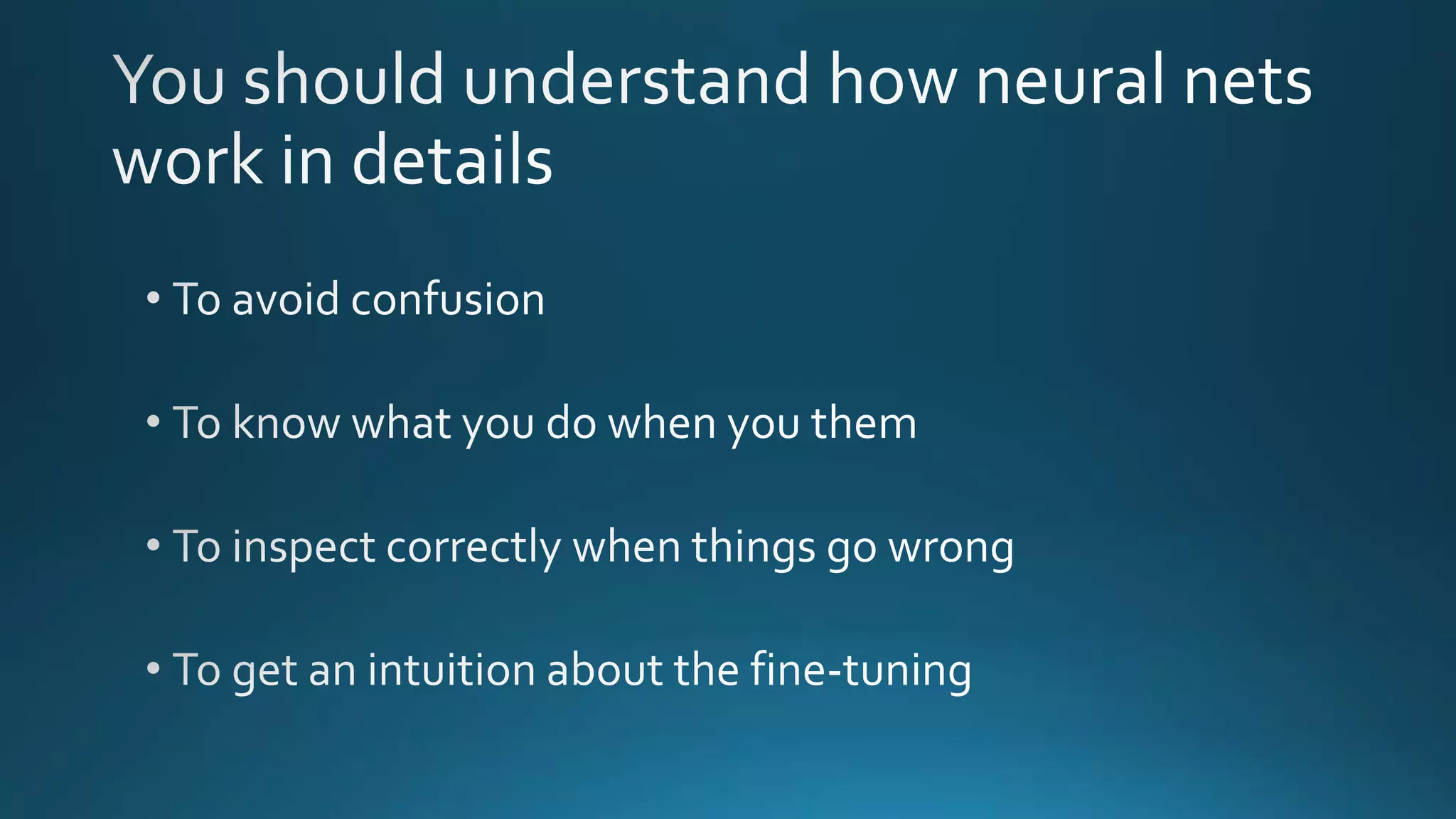 You should understand how neural nets work in details

• To avoid confusion

• To know what you do when you them

• To inspect correctly when things go wrong

• To get an intuition about the fine-tuning